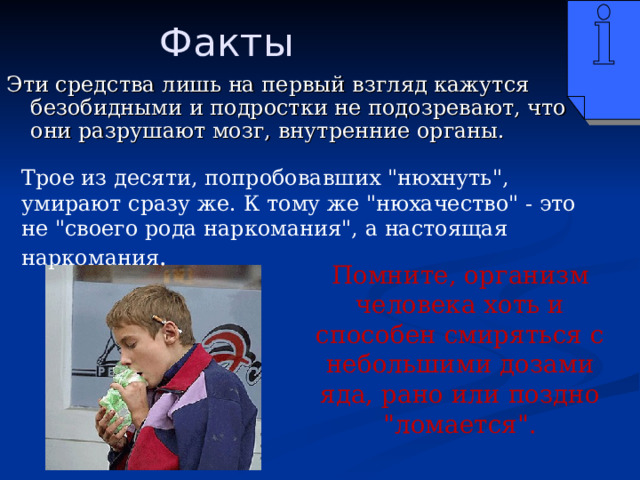 Факты

Эти средства лишь на первый взгляд кажутся безобидными и подростки не подозревают, что они разрушают мозг, внутренние органы.

Трое из десяти, попробовавших "нюхнуть", умирают сразу же. К тому же "нюхачество" - это не "своего рода наркомания", а настоящая наркомания.

Помните, организм человека хоть и способен смиряться с небольшими дозами яда, рано или поздно "ломается".